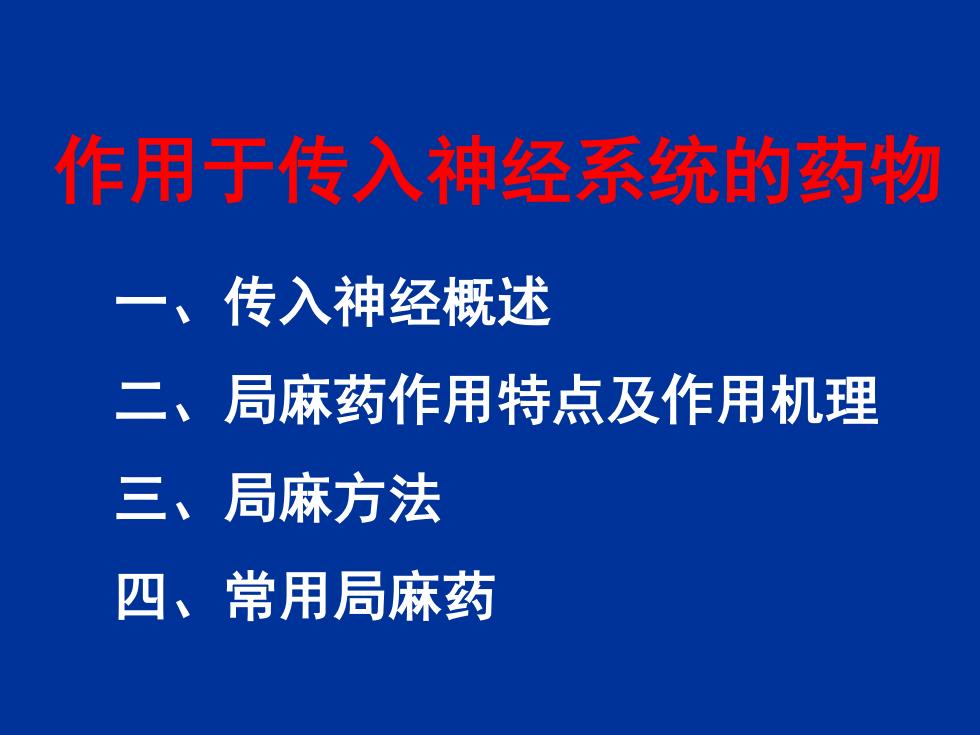 作用于传入神经系统的药物

一、传入神经概述

二、局麻药作用特点及作用机理

三、局麻方法

四、常用局麻药